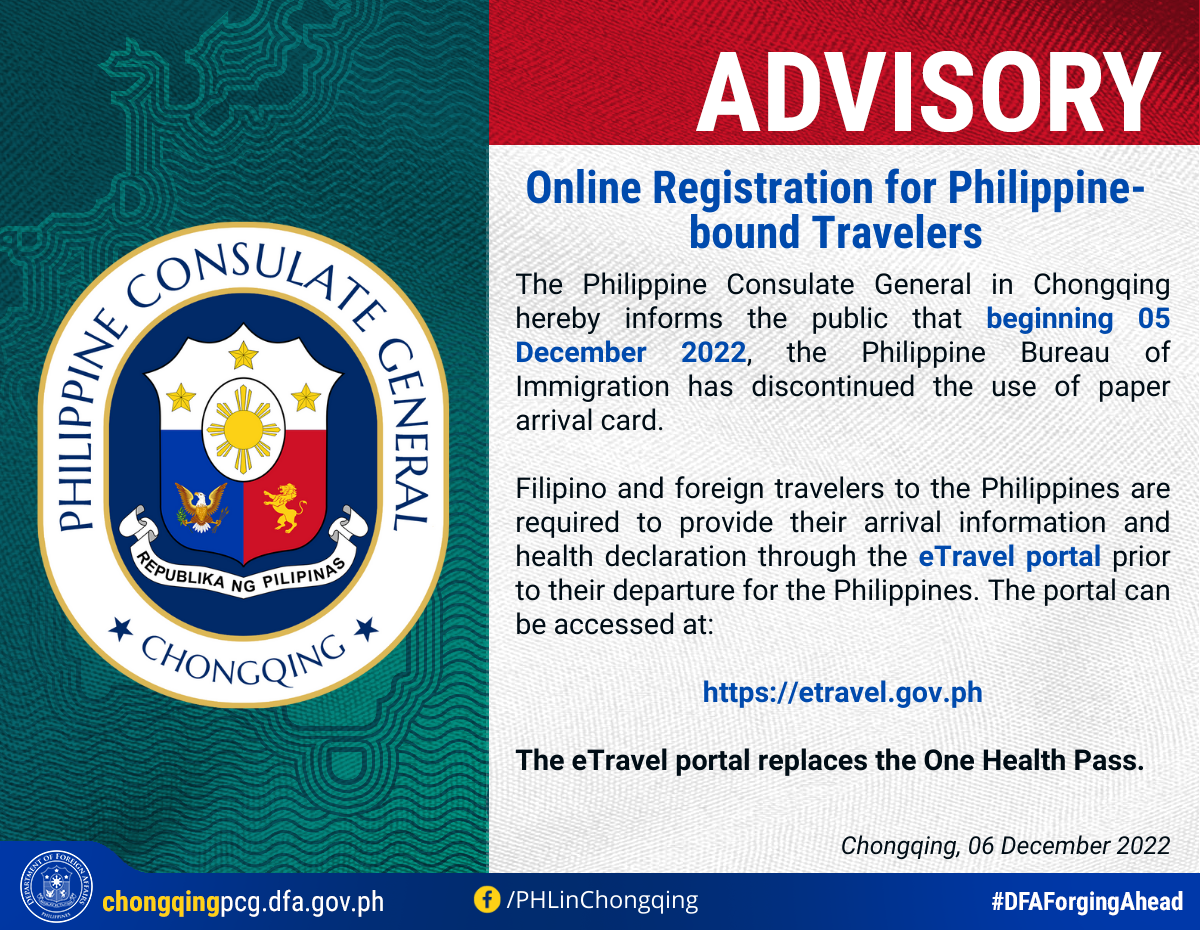 PHILIPPINE CONSULATE GENERAL

REPUBLIKA NG PILIPINAS

CHONGQING

ADVISORY

Online Registration for Philippine-bound Travelers

The Philippine Consulate General in Chongqing hereby informs the public that beginning 05 December 2022, the Philippine Bureau of Immigration has discontinued the use of paper arrival card.

Filipino and foreign travelers to the Philippines are required to provide their arrival information and health declaration through the eTravel portal prior to their departure for the Philippines. The portal can be accessed at:

https://etravel.gov.ph

The eTravel portal replaces the One Health Pass.

Chongqing, 06 December 2022

DEPARTMENT OF FOREIGN AFFAIRS PHILIPPINES

chongqingpcg.dfa.gov.ph

/PHLinChongqing

#DFAForgingAhead